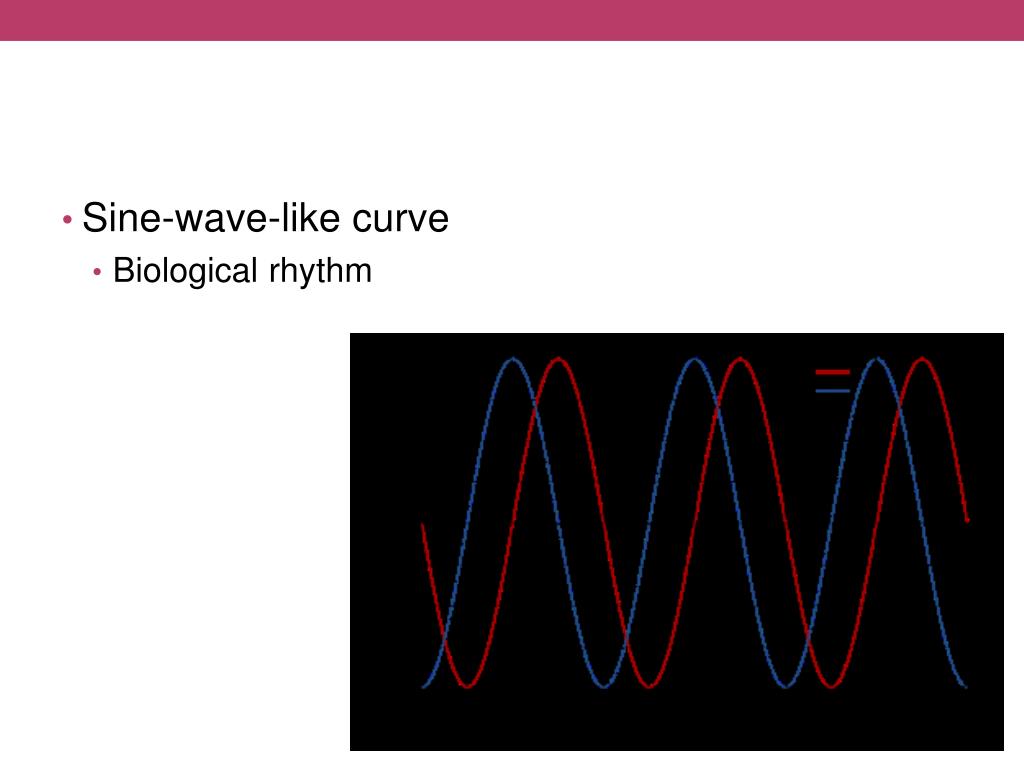 • Sine-wave-like curve
• Biological rhythm